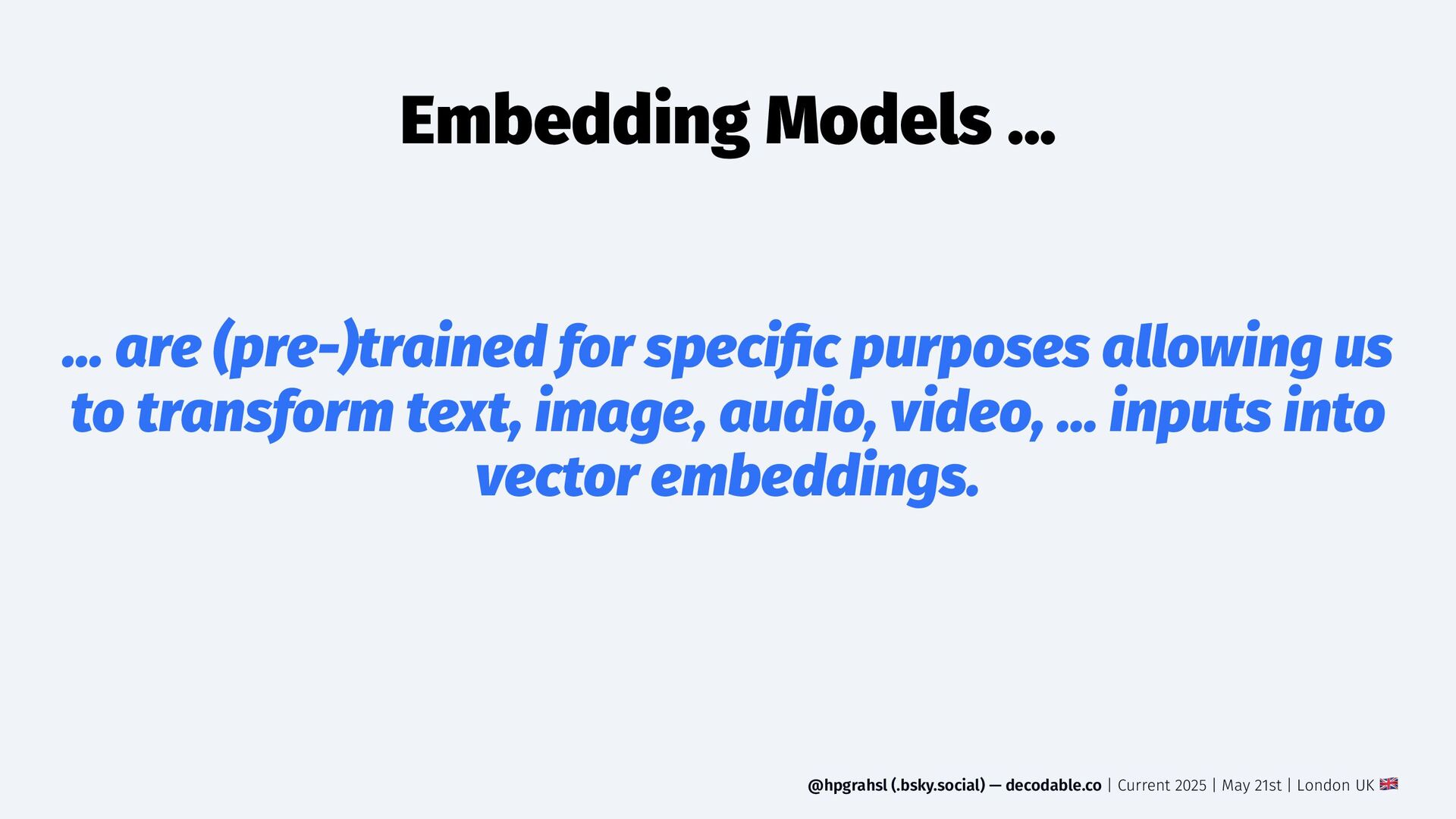 Embedding Models ...

... are (pre-)trained for specific purposes allowing us to transform text, image, audio, video, ... inputs into vector embeddings.

@hpgrahsl (.bsky.social) — decodable.co | Current 2025 | May 21st | London UK 🇬🇧